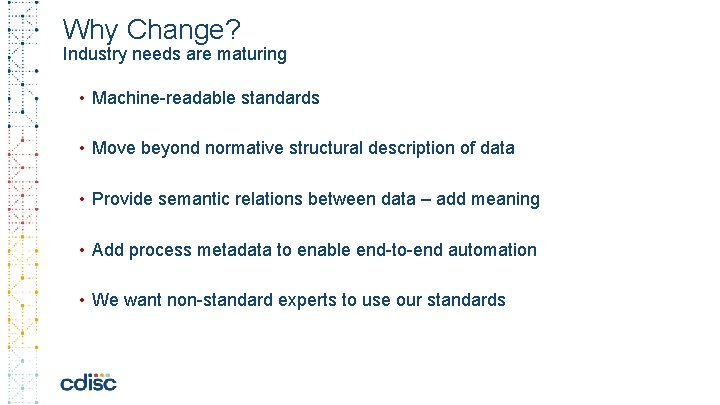 Why Change?
Industry needs are maturing

• Machine-readable standards

• Move beyond normative structural description of data

• Provide semantic relations between data – add meaning

• Add process metadata to enable end-to-end automation

• We want non-standard experts to use our standards

cdisc